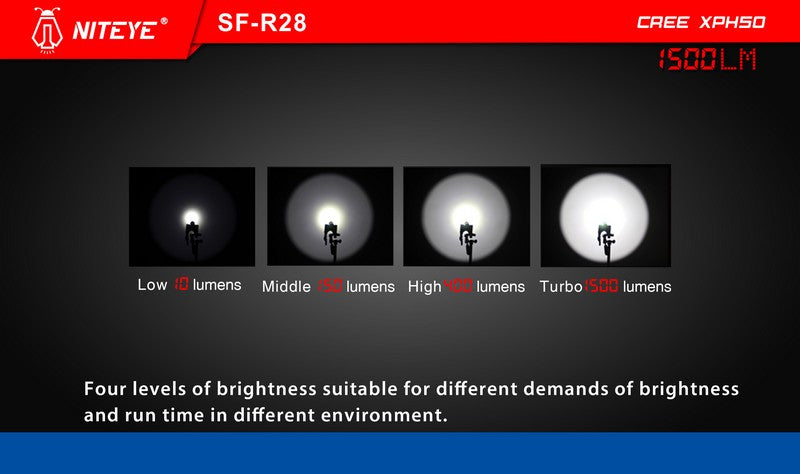 NITEYE®

SF-R28

CREE XPH50

1500LM

Low 10 lumens

Middle 150 lumens

High 400 lumens

Turbo 1500 lumens

Four levels of brightness suitable for different demands of brightness and run time in different environment.